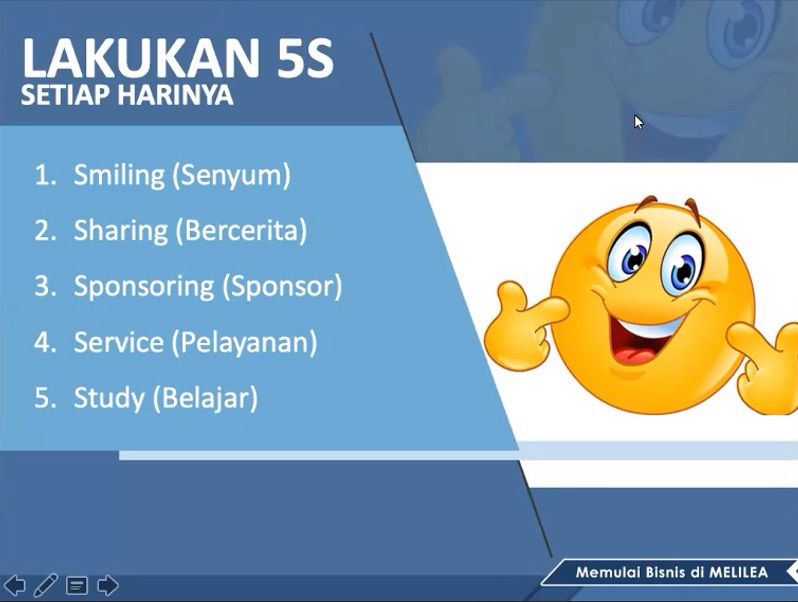 LAKUKAN 5S
SETIAP HARINYA

1. Smiling (Senyum)
2. Sharing (Bercerita)
3. Sponsoring (Sponsor)
4. Service (Pelayanan)
5. Study (Belajar)

Memulai Bisnis di MELILEA